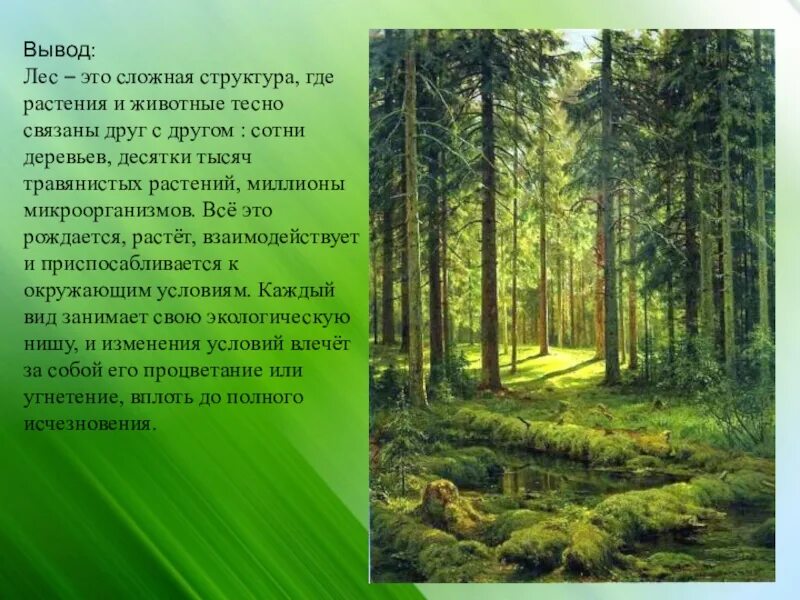 Вывод:
Лес – это сложная структура, где растения и животные тесно связаны друг с другом : сотни деревьев, десятки тысяч травянистых растений, миллионы микроорганизмов. Всё это рождается, растёт, взаимодействует и приспосабливается к окружающим условиям. Каждый вид занимает свою экологическую нишу, и изменения условий влечёт за собой его процветание или угнетение, вплоть до полного исчезновения.